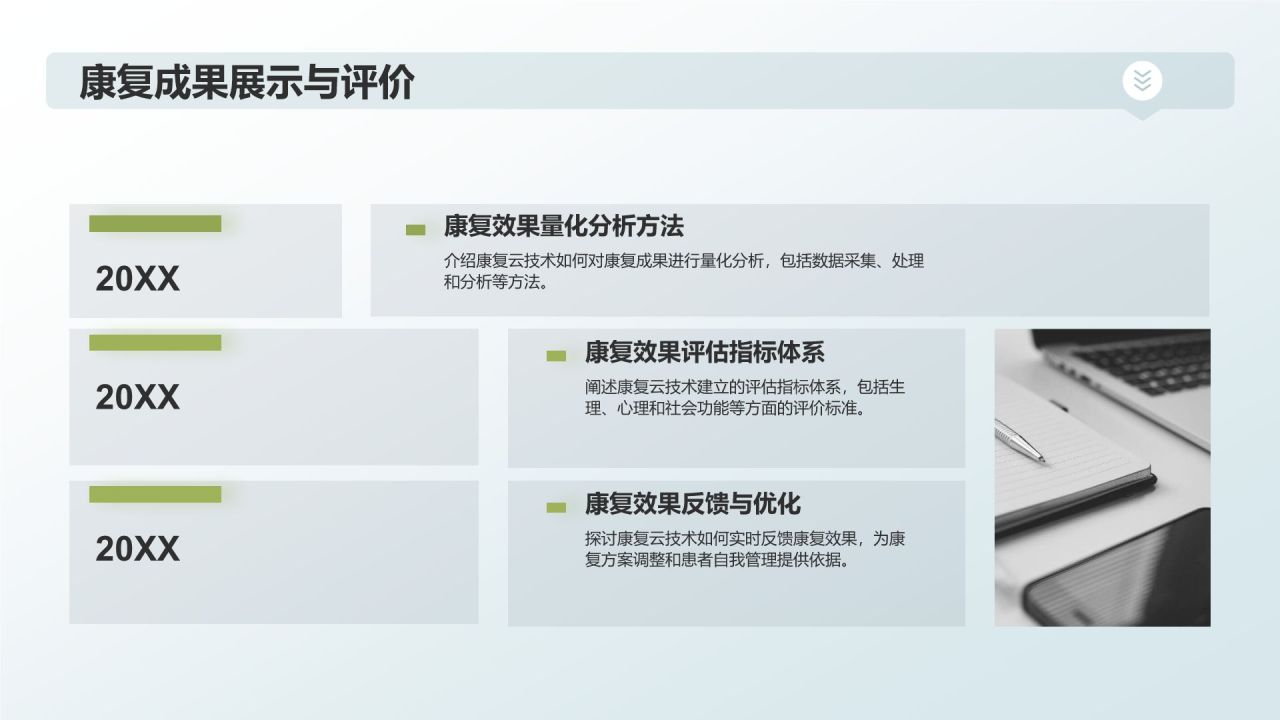 康复成果展示与评价

20XX

康复效果量化分析方法

介绍康复云技术如何对康复成果进行量化分析，包括数据采集、处理和分析等方法。

20XX

康复效果评估指标体系

阐述康复云技术建立的评估指标体系，包括生理、心理和社会功能等方面的评价标准。

20XX

康复效果反馈与优化

探讨康复云技术如何实时反馈康复效果，为康复方案调整和患者自我管理提供依据。